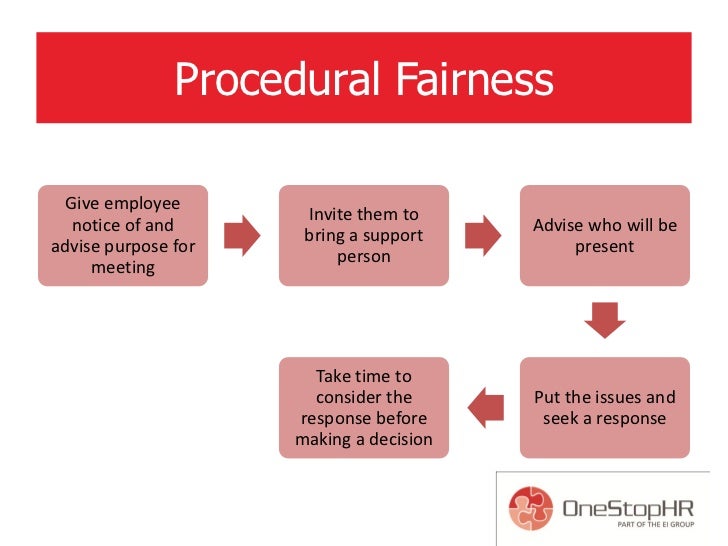 Procedural Fairness

Give employee notice of and advise purpose for meeting

Invite them to bring a support person

Advise who will be present

Put the issues and seek a response

Take time to consider the response before making a decision

OneStopHR
PART OF THE EI GROUP